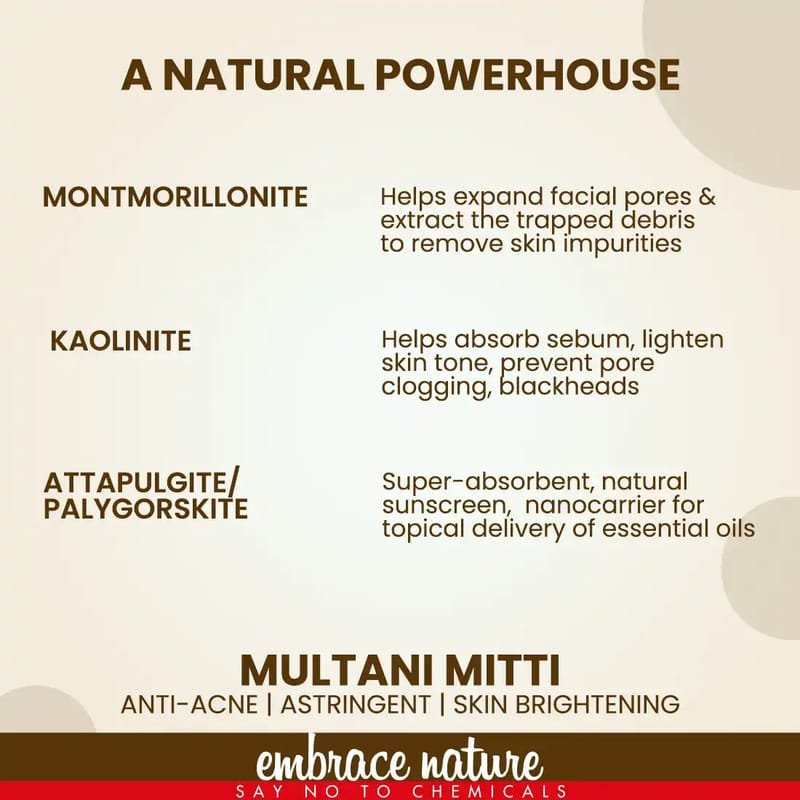 A NATURAL POWERHOUSE

MONTMORILLONITE

Helps expand facial pores & extract the trapped debris to remove skin impurities

KAOLINITE

Helps absorb sebum, lighten skin tone, prevent pore clogging, blackheads

ATTAPULGITE/ PALYGORSKITE

Super-absorbent, natural sunscreen, nanocarrier for topical delivery of essential oils

MULTANI MITTI

ANTI-ACNE | ASTRINGENT | SKIN BRIGHTENING

embrace nature

SAY NO TO CHEMICALS